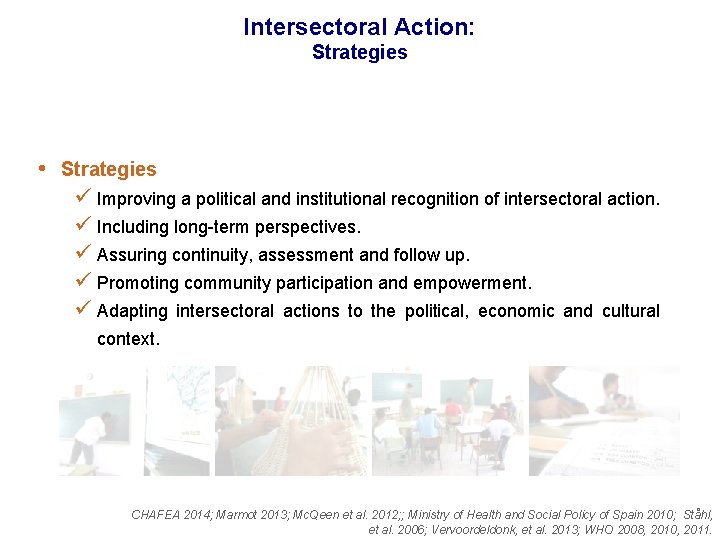 Intersectoral Action:
Strategies

• Strategies
✓ Improving a political and institutional recognition of intersectoral action.
✓ Including long-term perspectives.
✓ Assuring continuity, assessment and follow up.
✓ Promoting community participation and empowerment.
✓ Adapting intersectoral actions to the political, economic and cultural context.

CHAFEA 2014; Marmot 2013; McQeen et al. 2012;; Ministry of Health and Social Policy of Spain 2010; Ståhl, et al. 2006; Vervoordeldonk, et al. 2013; WHO 2008, 2010, 2011.